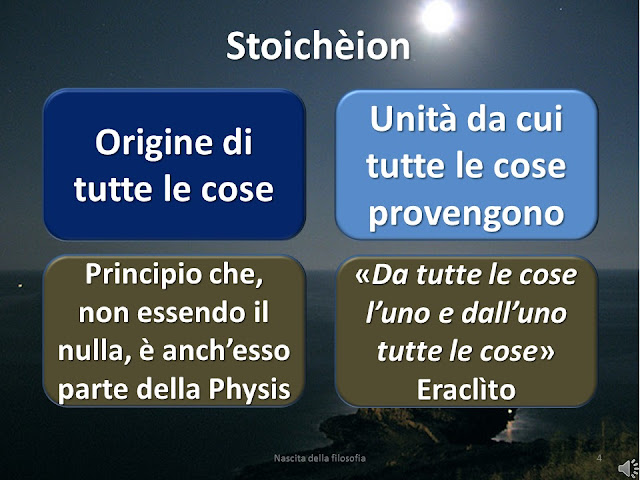 Stoichèion

Origine di tutte le cose

Unità da cui tutte le cose provengono

Principio che, non essendo il nulla, è anch'esso parte della Physis

«Da tutte le cose l'uno e dall'uno tutte le cose» Eraclìto

Nascita della filosofia

4